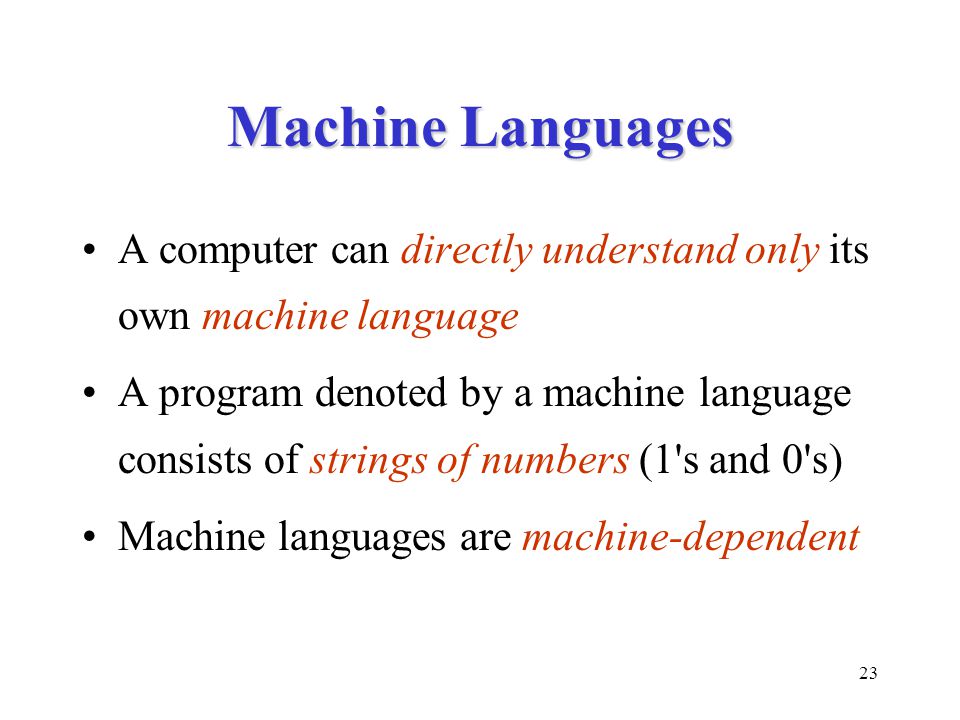 Machine Languages

• A computer can directly understand only its own machine language

• A program denoted by a machine language consists of strings of numbers (1's and 0's)

• Machine languages are machine-dependent

23